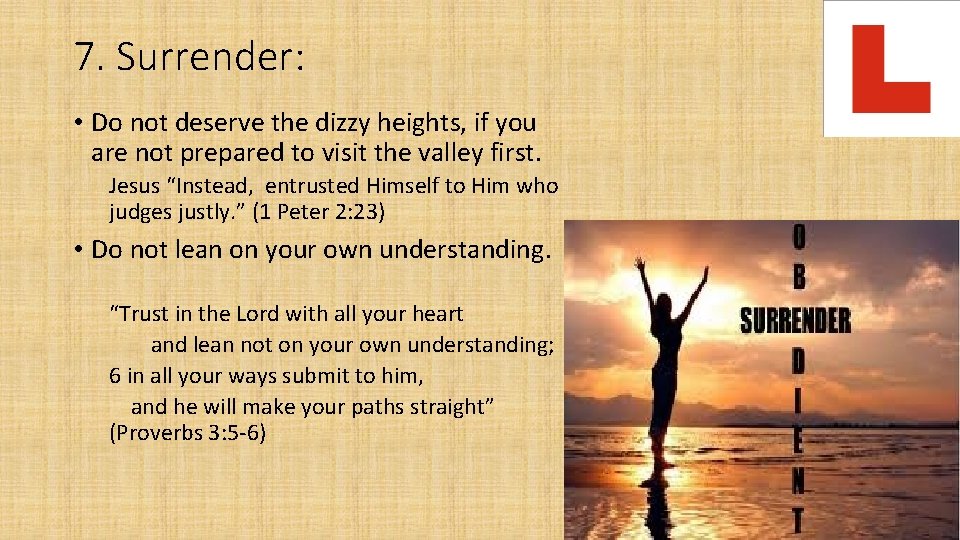 7. Surrender:

• Do not deserve the dizzy heights, if you are not prepared to visit the valley first.

Jesus "Instead, entrusted Himself to Him who judges justly." (1 Peter 2:23)

• Do not lean on your own understanding.

"Trust in the Lord with all your heart
and lean not on your own understanding;
6 in all your ways submit to him,
and he will make your paths straight"
(Proverbs 3:5-6)

L

O
B
SURRENDER
D
I
E
N
T